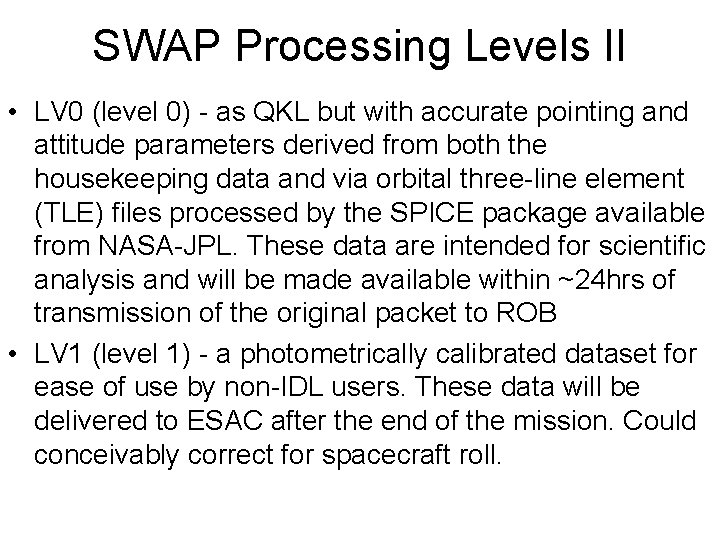 SWAP Processing Levels II

• LV0 (level 0) - as QKL but with accurate pointing and attitude parameters derived from both the housekeeping data and via orbital three-line element (TLE) files processed by the SPICE package available from NASA-JPL. These data are intended for scientific analysis and will be made available within ~24hrs of transmission of the original packet to ROB

• LV1 (level 1) - a photometrically calibrated dataset for ease of use by non-IDL users. These data will be delivered to ESAC after the end of the mission. Could conceivably correct for spacecraft roll.